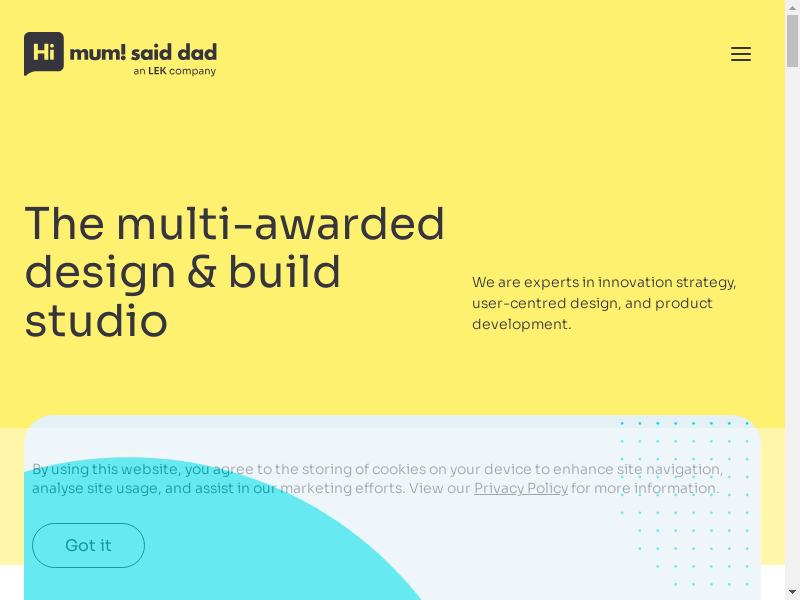 Hi mum! said dad
an LEK company

The multi-awarded design & build studio

We are experts in innovation strategy, user-centred design, and product development.

By using this website, you agree to the storing of cookies on your device to enhance site navigation, analyse site usage, and assist in our marketing efforts. View our Privacy Policy for more information.

Got it